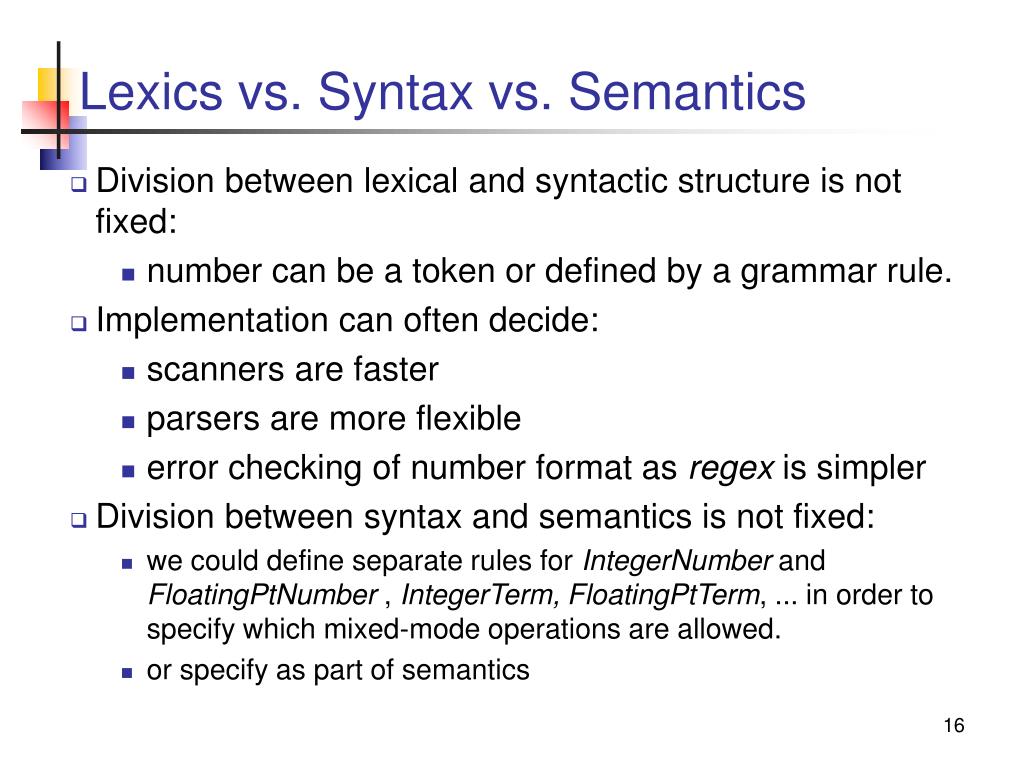 Lexics vs. Syntax vs. Semantics

Division between lexical and syntactic structure is not fixed:

number can be a token or defined by a grammar rule.

Implementation can often decide:

scanners are faster

parsers are more flexible

error checking of number format as regex is simpler

Division between syntax and semantics is not fixed:

we could define separate rules for IntegerNumber and FloatingPtNumber , IntegerTerm, FloatingPtTerm, ... in order to specify which mixed-mode operations are allowed.

or specify as part of semantics

16